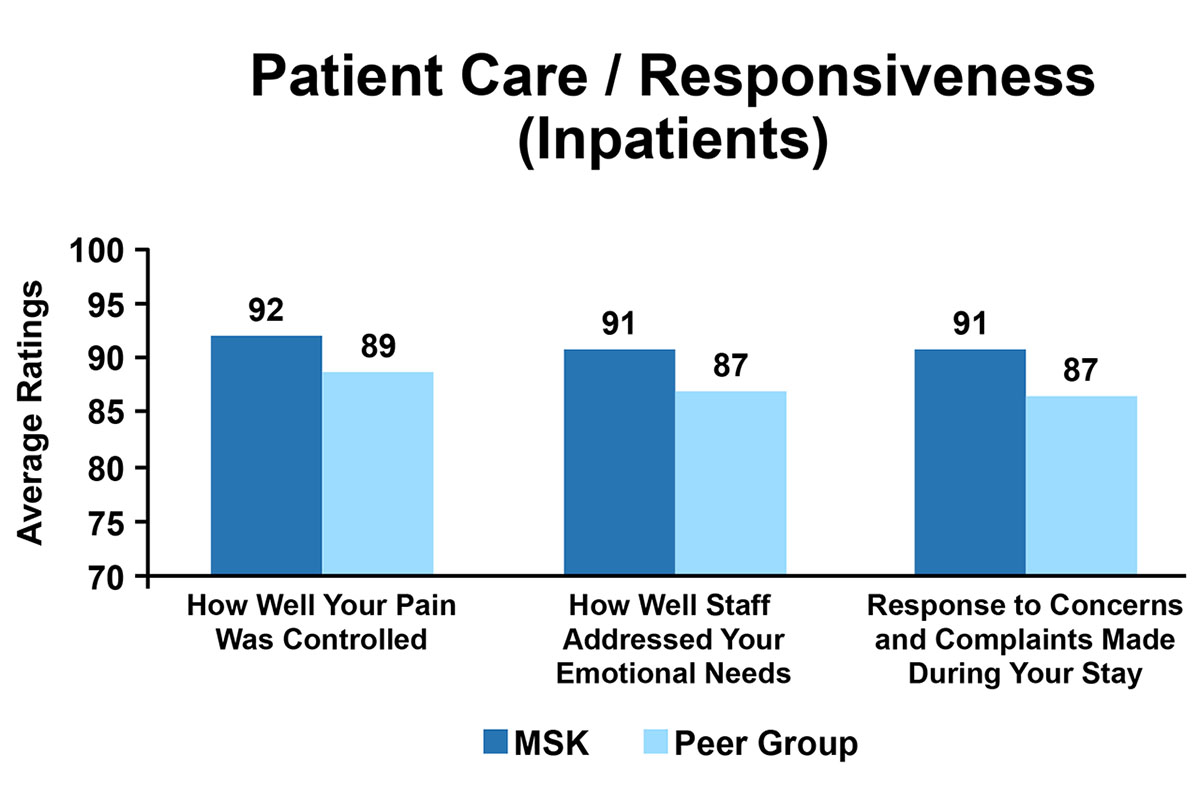 Patient Care / Responsiveness (Inpatients)

Average Ratings

100
95
90
85
80
75
70

92
89
91
87
91
87

How Well Your Pain Was Controlled

How Well Staff Addressed Your Emotional Needs

Response to Concerns and Complaints Made During Your Stay

MSK
Peer Group